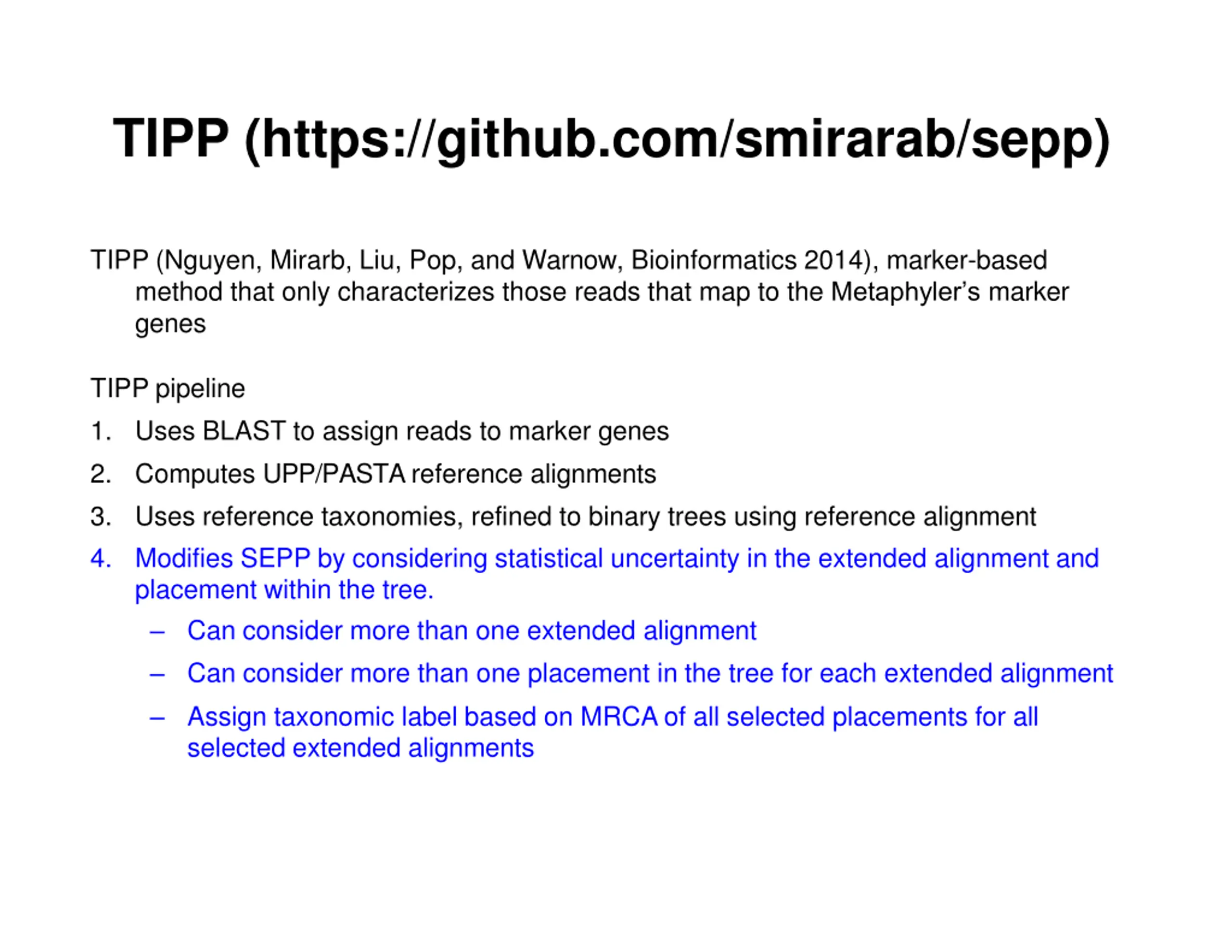 TIPP (https://github.com/smirarab/sepp)

TIPP (Nguyen, Mirarb, Liu, Pop, and Warnow, Bioinformatics 2014), marker-based method that only characterizes those reads that map to the Metaphyler's marker genes

TIPP pipeline

1. Uses BLAST to assign reads to marker genes
2. Computes UPP/PASTA reference alignments
3. Uses reference taxonomies, refined to binary trees using reference alignment
4. Modifies SEPP by considering statistical uncertainty in the extended alignment and placement within the tree.
   – Can consider more than one extended alignment
   – Can consider more than one placement in the tree for each extended alignment
   – Assign taxonomic label based on MRCA of all selected placements for all selected extended alignments